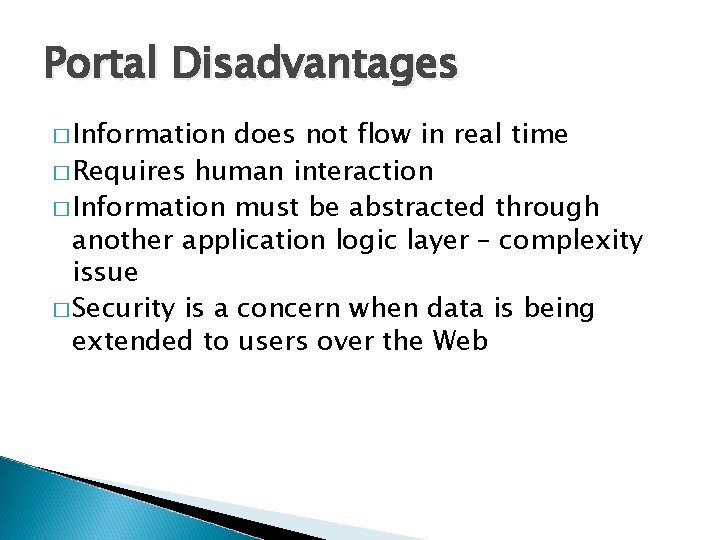 Portal Disadvantages

□ Information does not flow in real time

□ Requires human interaction

□ Information must be abstracted through another application logic layer – complexity issue

□ Security is a concern when data is being extended to users over the Web